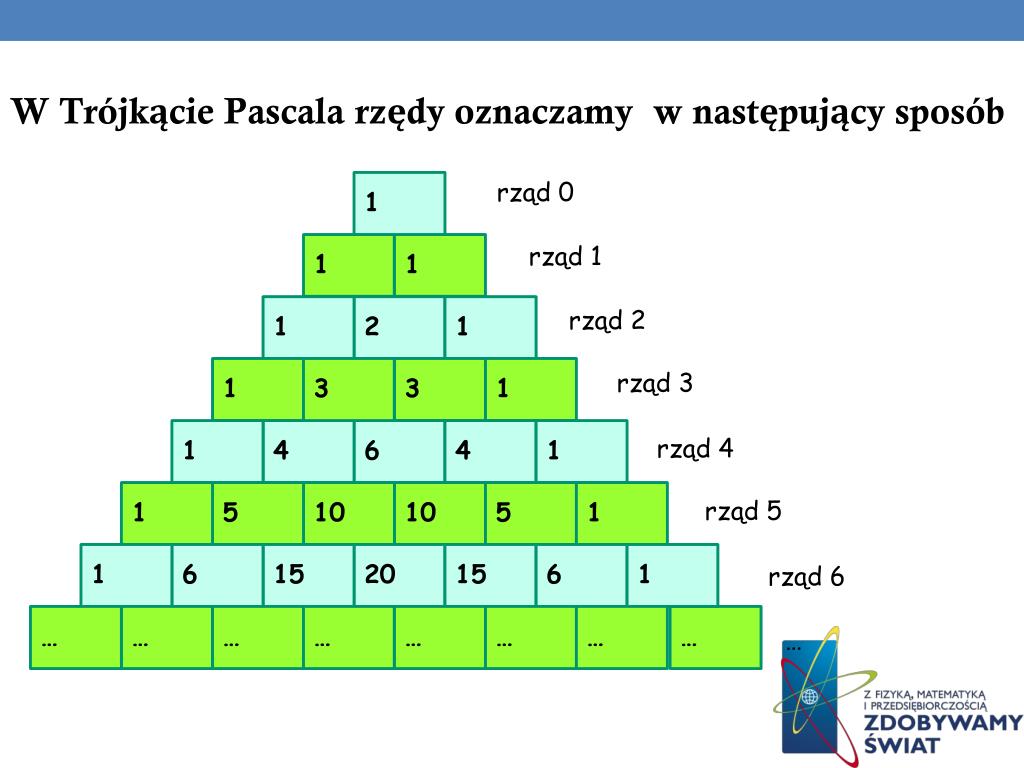 W Trójkącie Pascala rzędy oznaczamy w następujący sposób

1 rząd 0

1 1 rząd 1

1 2 1 rząd 2

1 3 3 1 rząd 3

1 4 6 4 1 rząd 4

1 5 10 10 5 1 rząd 5

1 6 15 20 15 6 1 rząd 6

... ... ... ... ... ... ... ... ...

Z FIZYKĄ, MATEMATYKĄ I PRZEDSIĘBIORCZOŚCIĄ ZDOBYWAMY ŚWIAT